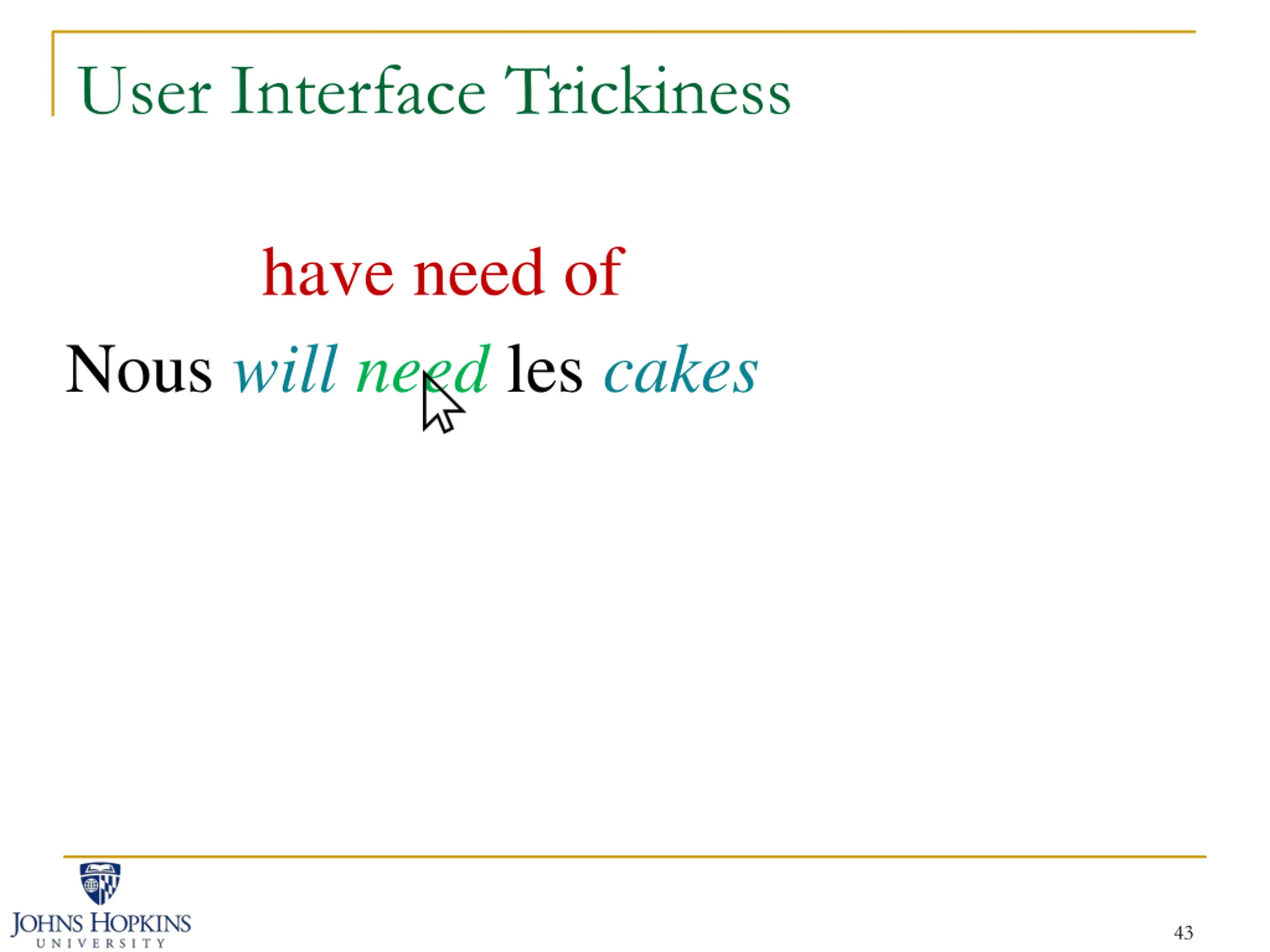 User Interface Trickiness

have need of

Nous will need les cakes

JOHNS HOPKINS
UNIVERSITY

43